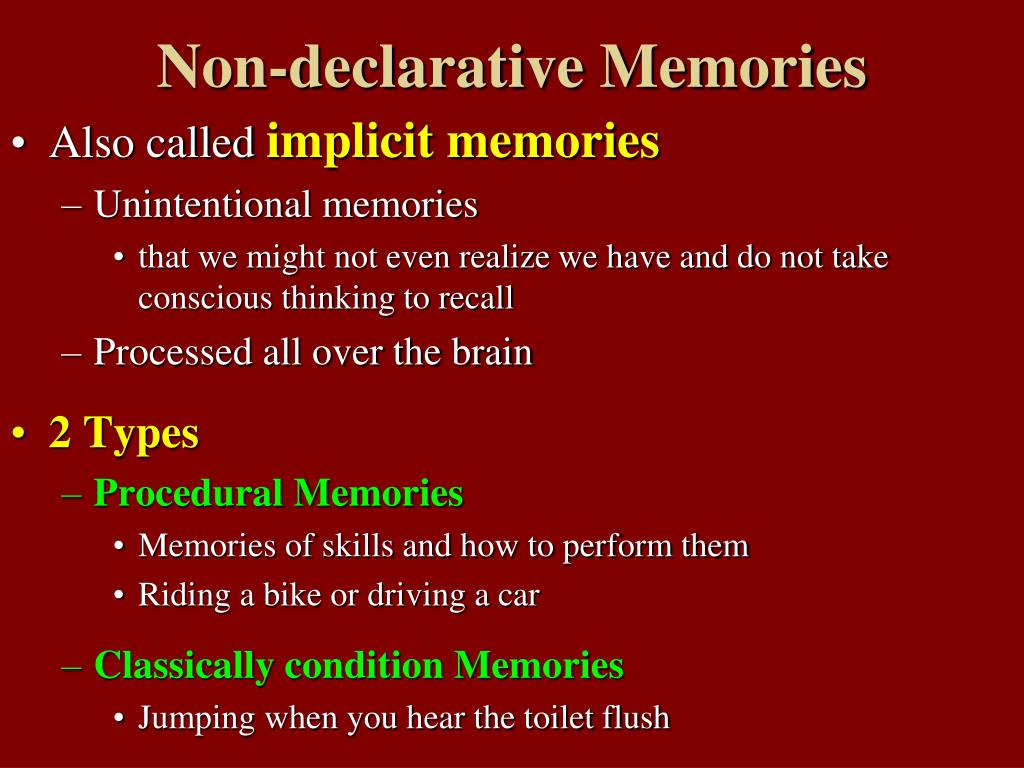 Non-declarative Memories

• Also called implicit memories

– Unintentional memories

• that we might not even realize we have and do not take conscious thinking to recall

– Processed all over the brain

• 2 Types

– Procedural Memories

• Memories of skills and how to perform them

• Riding a bike or driving a car

– Classically condition Memories

• Jumping when you hear the toilet flush